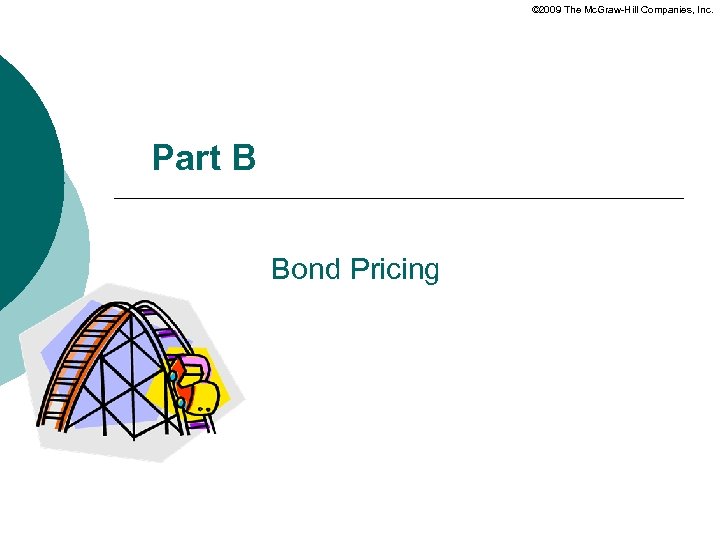 ©2009 The McGraw-Hill Companies, Inc.

Part B

Bond Pricing